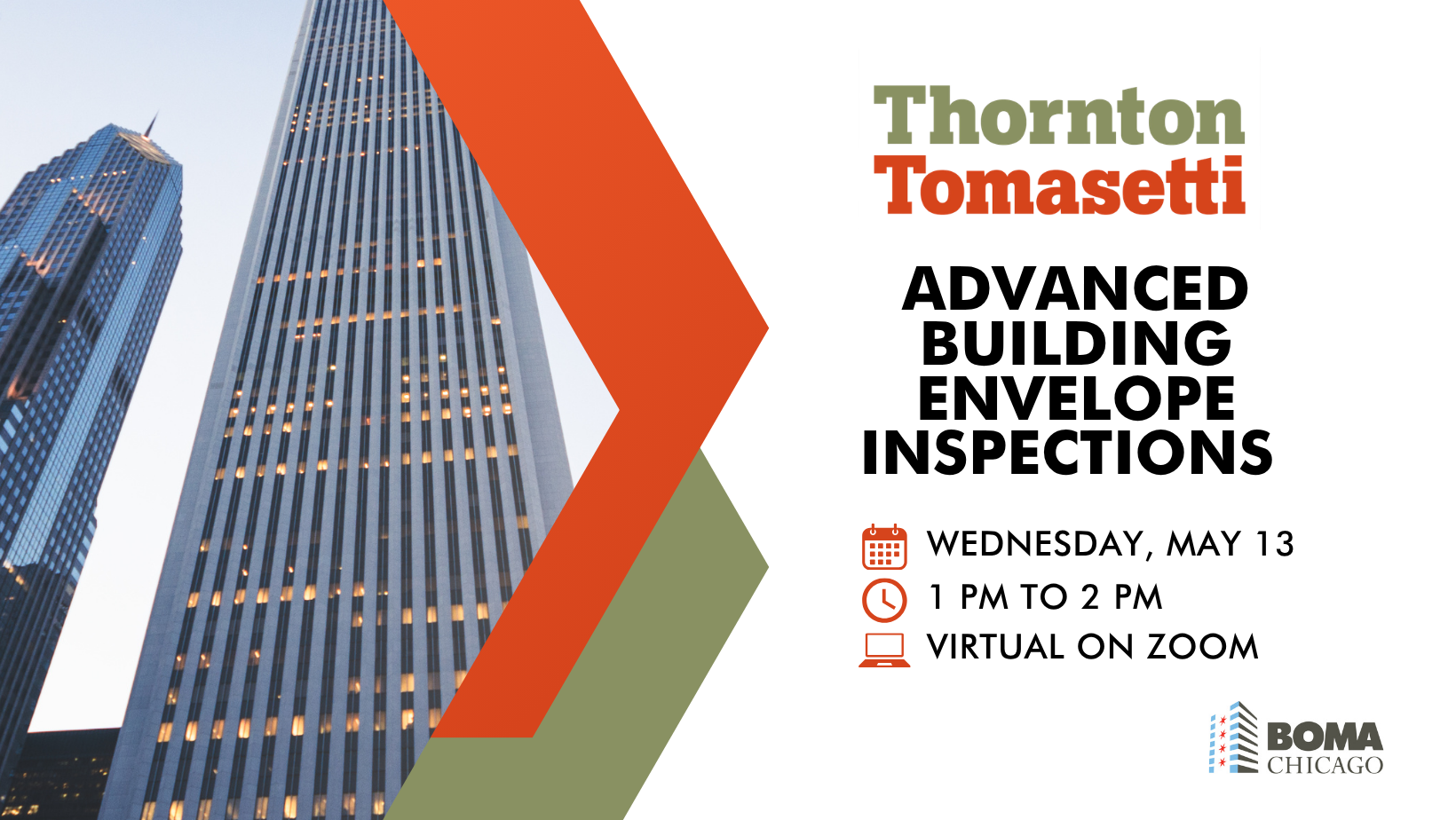 Thornton
Tomasetti

ADVANCED BUILDING ENVELOPE INSPECTIONS

WEDNESDAY, MAY 13
1 PM TO 2 PM
VIRTUAL ON ZOOM

BOMA
CHICAGO